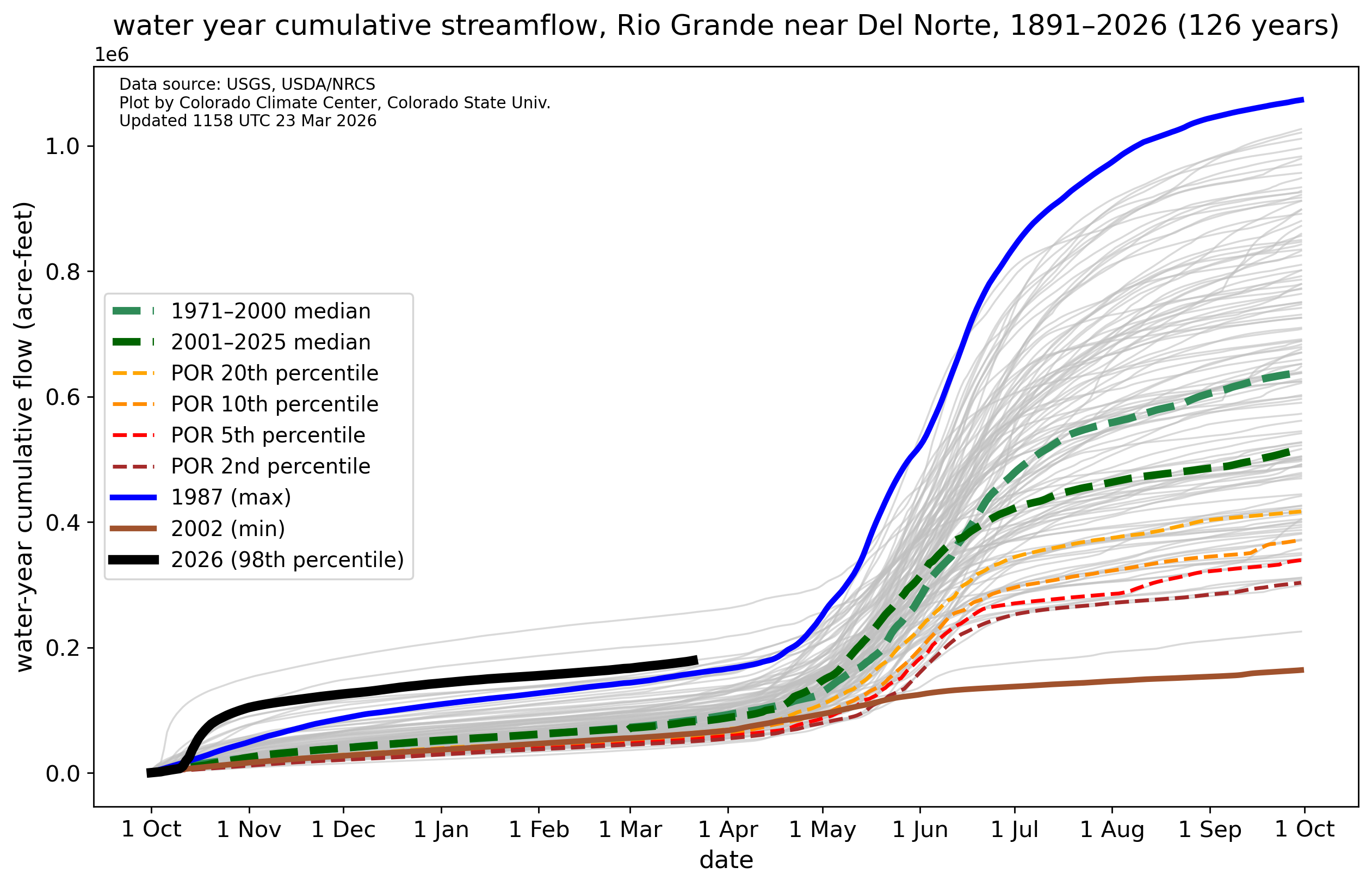 water year cumulative streamflow, Rio Grande near Del Norte, 1891–2026 (126 years)

1e6

Data source: USGS, USDA/NRCS
Plot by Colorado Climate Center, Colorado State Univ.
Updated 1158 UTC 23 Mar 2026

water-year cumulative flow (acre-feet)

1.0
0.8
0.6
0.4
0.2
0.0

1971–2000 median
2001–2025 median
POR 20th percentile
POR 10th percentile
POR 5th percentile
POR 2nd percentile
1987 (max)
2002 (min)
2026 (98th percentile)

1 Oct 1 Nov 1 Dec 1 Jan 1 Feb 1 Mar 1 Apr 1 May 1 Jun 1 Jul 1 Aug 1 Sep 1 Oct

date